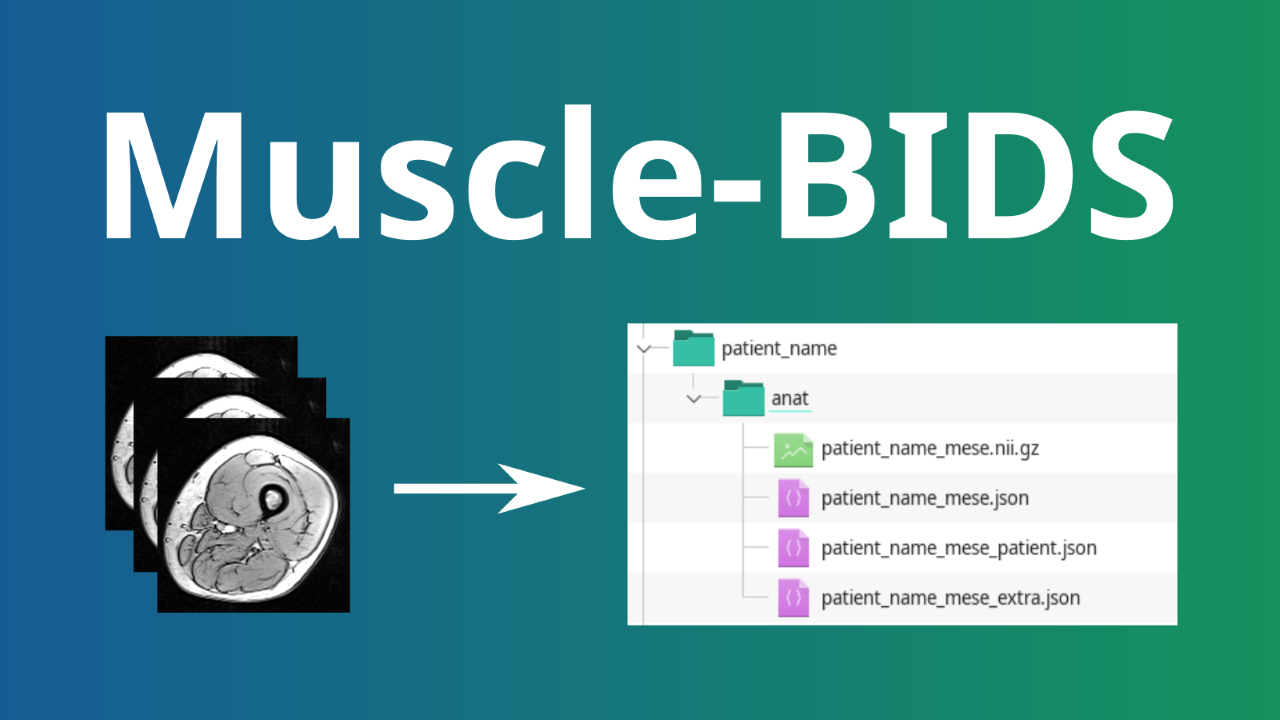 Muscle-BIDS

patient_name
anat
patient_name_mese.nii.gz
patient_name_mese.json
patient_name_mese_patient.json
patient_name_mese_extra.json